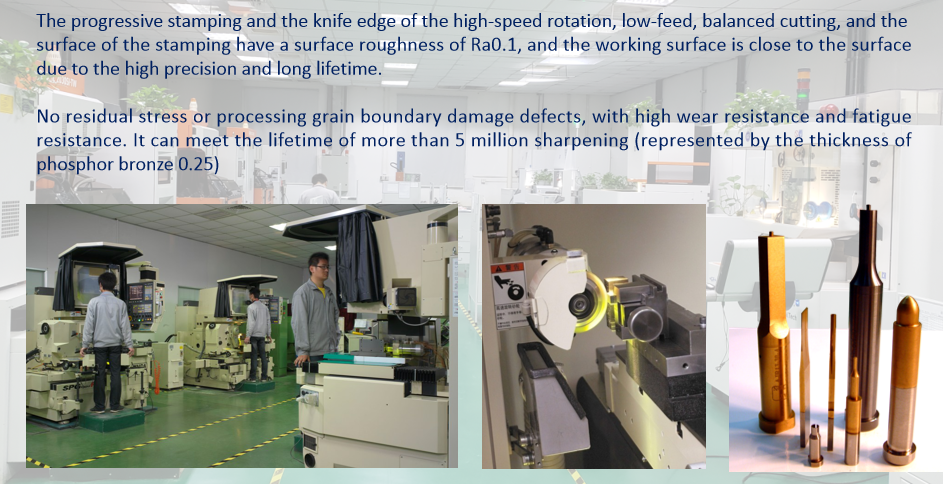 The progressive stamping and the knife edge of the high-speed rotation, low-feed, balanced cutting, and the surface of the stamping have a surface roughness of Ra0.1, and the working surface is close to the surface due to the high precision and long lifetime.

No residual stress or processing grain boundary damage defects, with high wear resistance and fatigue resistance. It can meet the lifetime of more than 5 million sharpening (represented by the thickness of phosphor bronze 0.25)